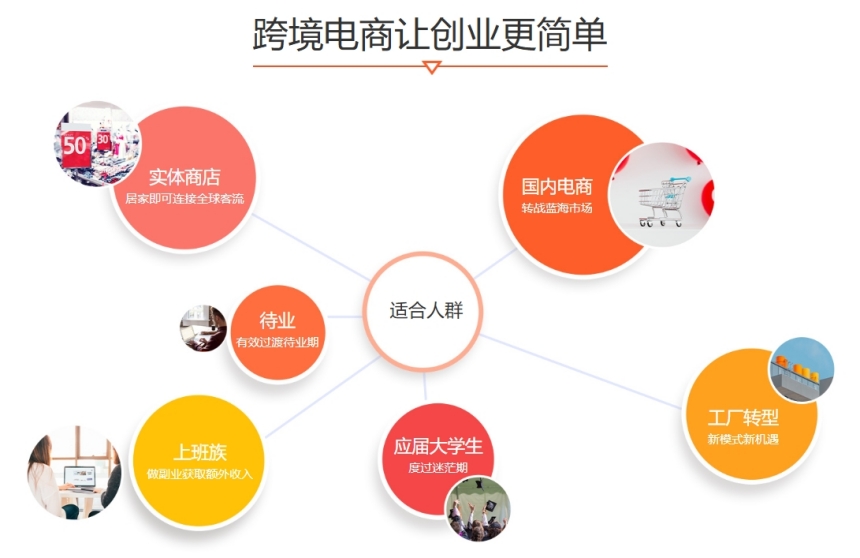 跨境电商让创业更简单

50
30

实体商店
居家即可连接全球客流

国内电商
转战蓝海市场

适合人群

待业
有效过渡待业期

工厂转型
新模式新机遇

上班族
做副业获取额外收入

应届大学生
度过迷茫期